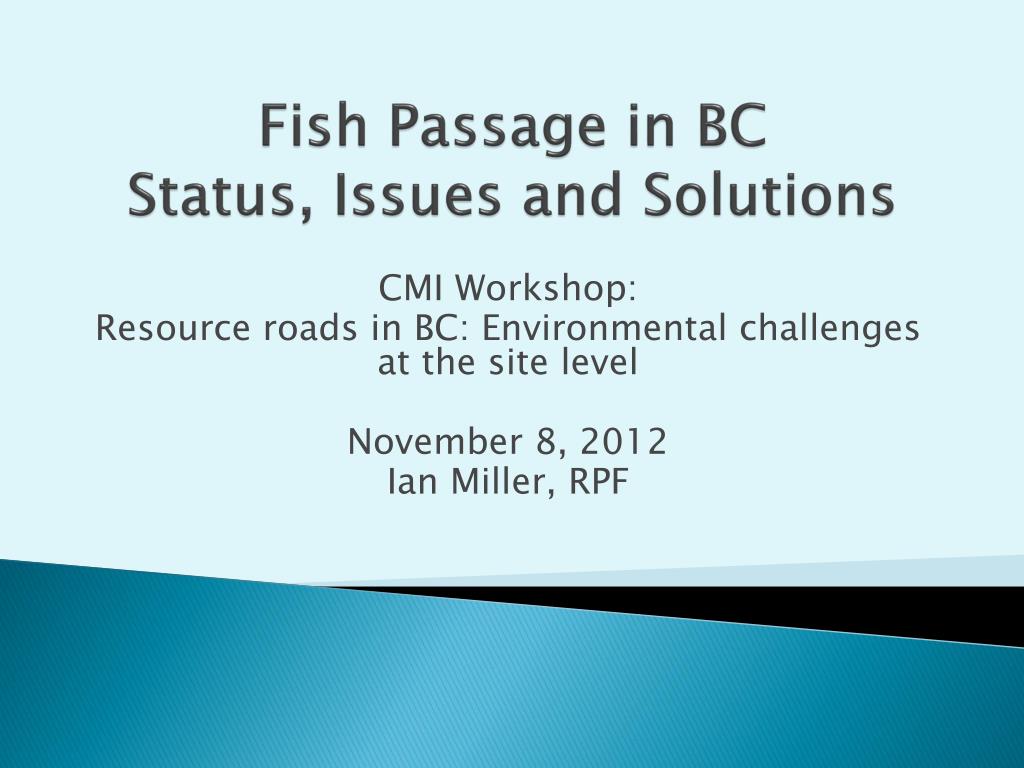 Fish Passage in BC
Status, Issues and Solutions

CMI Workshop:
Resource roads in BC: Environmental challenges at the site level

November 8, 2012
Ian Miller, RPF